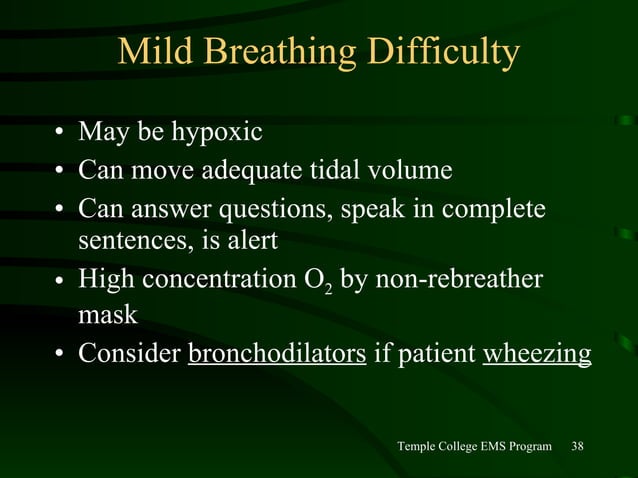 Mild Breathing Difficulty

• May be hypoxic
• Can move adequate tidal volume
• Can answer questions, speak in complete sentences, is alert
• High concentration $O_2$ by non-rebreather mask
• Consider bronchodilators if patient wheezing

Temple College EMS Program 38